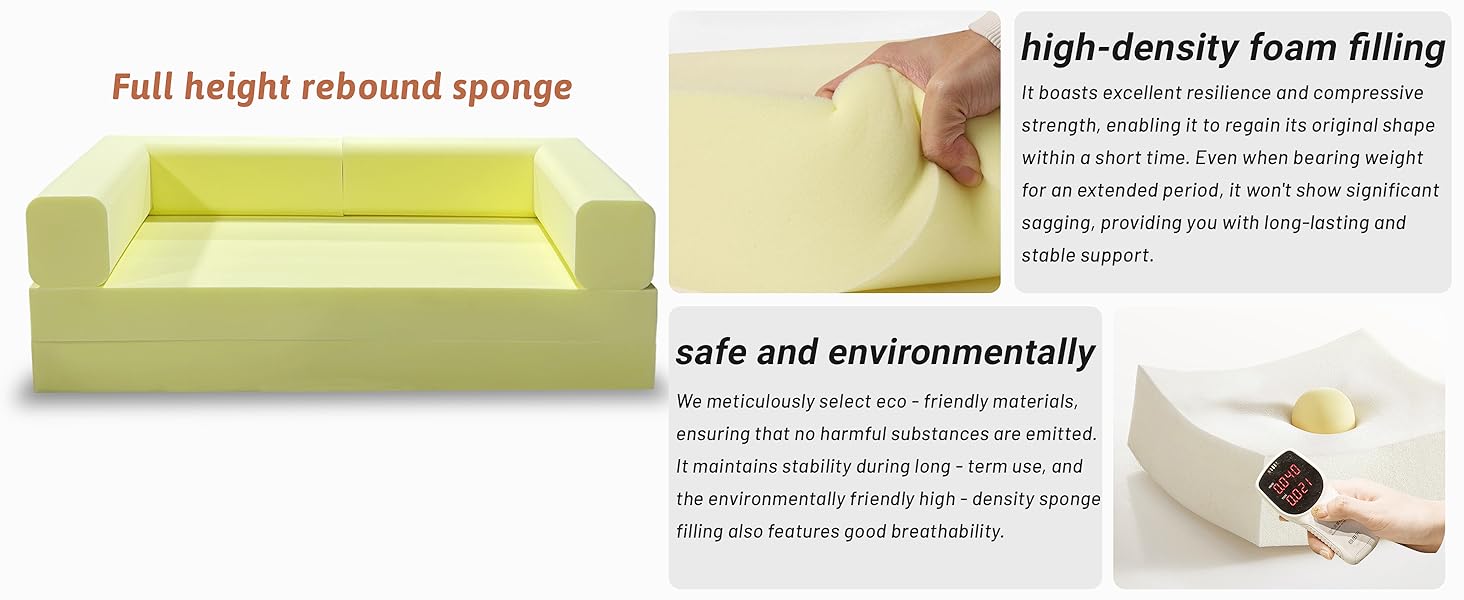 Full height rebound sponge

high-density foam filling

It boasts excellent resilience and compressive strength, enabling it to regain its original shape within a short time. Even when bearing weight for an extended period, it won't show significant sagging, providing you with long-lasting and stable support.

safe and environmentally

We meticulously select eco - friendly materials, ensuring that no harmful substances are emitted. It maintains stability during long - term use, and the environmentally friendly high - density sponge filling also features good breathability.

0.040
0.021